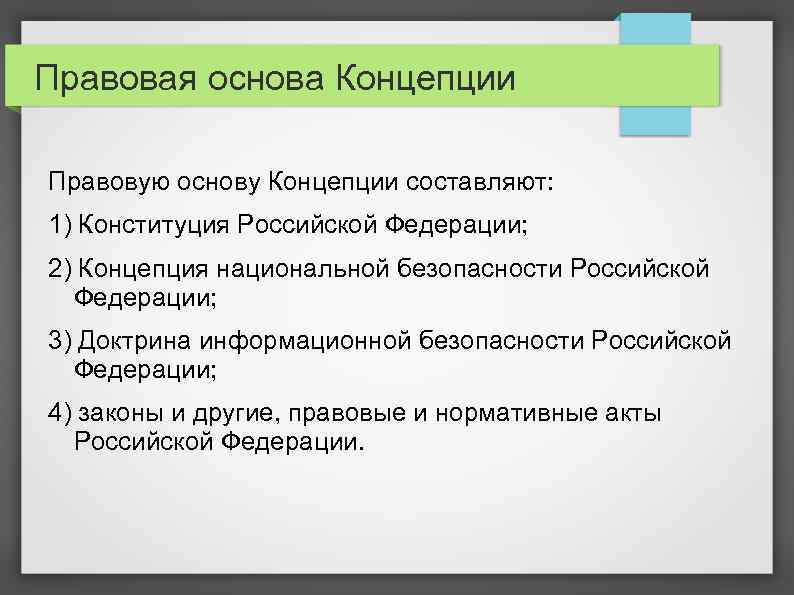 Правовая основа Концепции

Правовую основу Концепции составляют:

1) Конституция Российской Федерации;

2) Концепция национальной безопасности Российской Федерации;

3) Доктрина информационной безопасности Российской Федерации;

4) законы и другие, правовые и нормативные акты Российской Федерации.